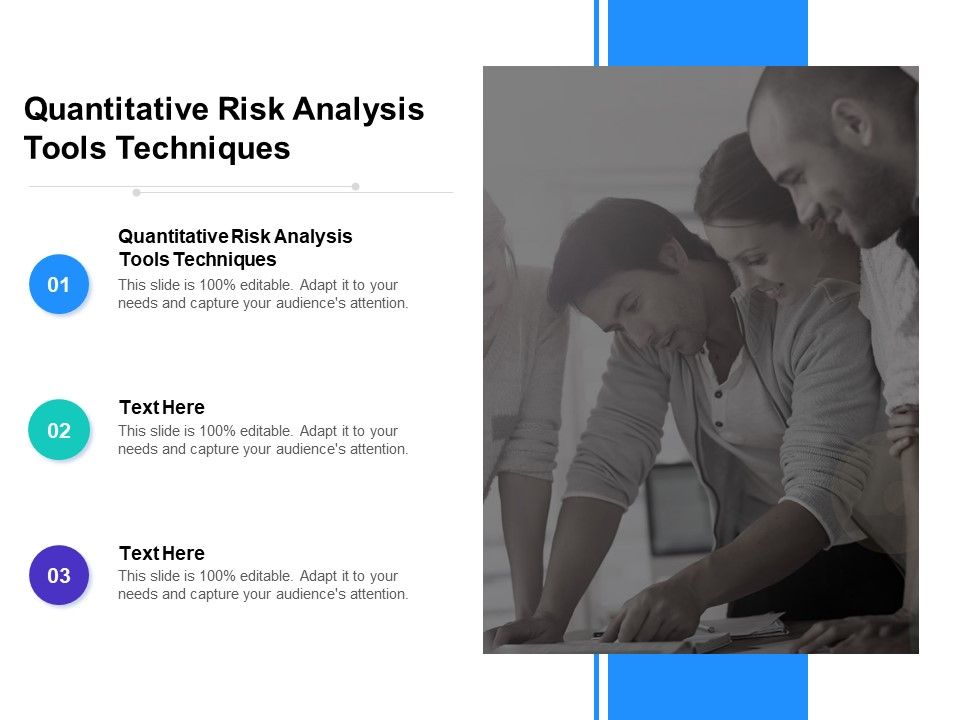 Quantitative Risk Analysis Tools Techniques

01

Quantitative Risk Analysis Tools Techniques

This slide is 100% editable. Adapt it to your needs and capture your audience's attention.

02

Text Here

This slide is 100% editable. Adapt it to your needs and capture your audience's attention.

03

Text Here

This slide is 100% editable. Adapt it to your needs and capture your audience's attention.